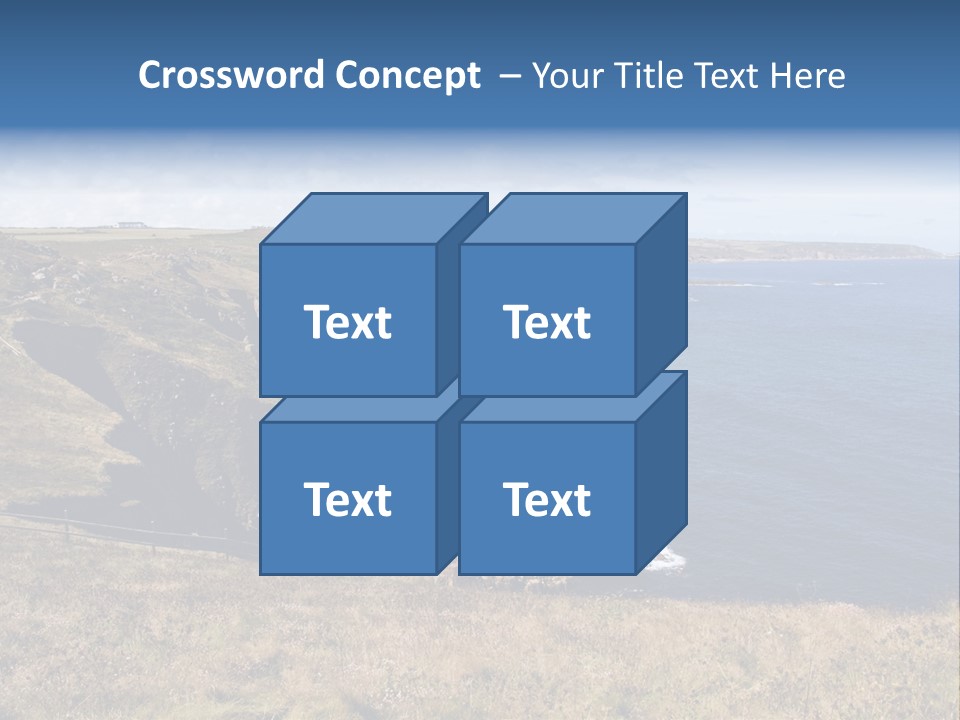 Crossword Concept – Your Title Text Here

Text

Text

Text

Text